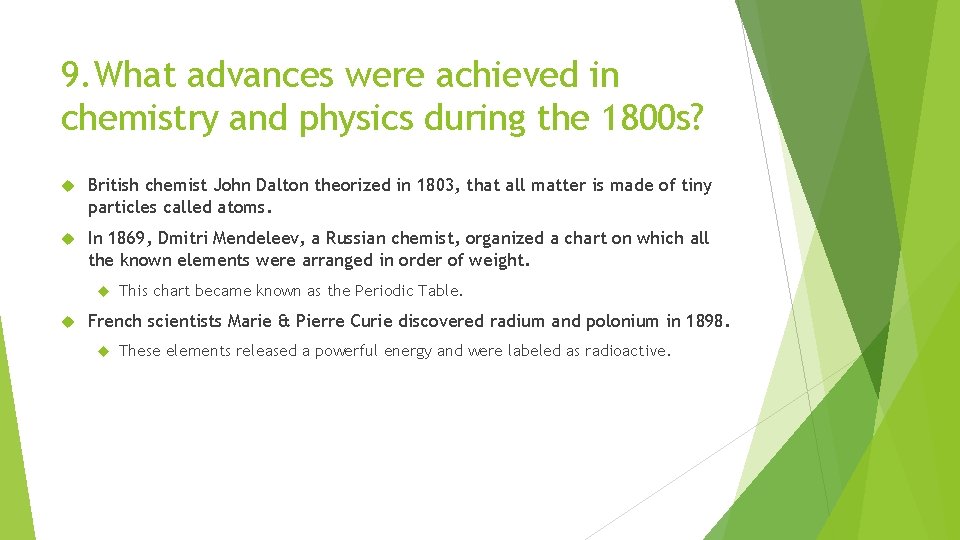 9. What advances were achieved in chemistry and physics during the 1800s?

British chemist John Dalton theorized in 1803, that all matter is made of tiny particles called atoms.

In 1869, Dmitri Mendeleev, a Russian chemist, organized a chart on which all the known elements were arranged in order of weight.

This chart became known as the Periodic Table.

French scientists Marie & Pierre Curie discovered radium and polonium in 1898.

These elements released a powerful energy and were labeled as radioactive.